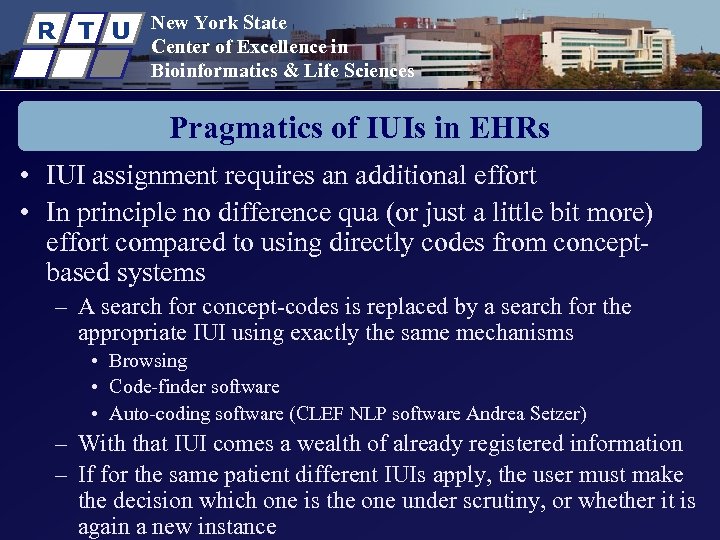 R T U

New York State
Center of Excellence in
Bioinformatics & Life Sciences

Pragmatics of IUIs in EHRs

• IUI assignment requires an additional effort
• In principle no difference qua (or just a little bit more) effort compared to using directly codes from concept-based systems
– A search for concept-codes is replaced by a search for the appropriate IUI using exactly the same mechanisms
• Browsing
• Code-finder software
• Auto-coding software (CLEF NLP software Andrea Setzer)
– With that IUI comes a wealth of already registered information
– If for the same patient different IUIs apply, the user must make the decision which one is the one under scrutiny, or whether it is again a new instance